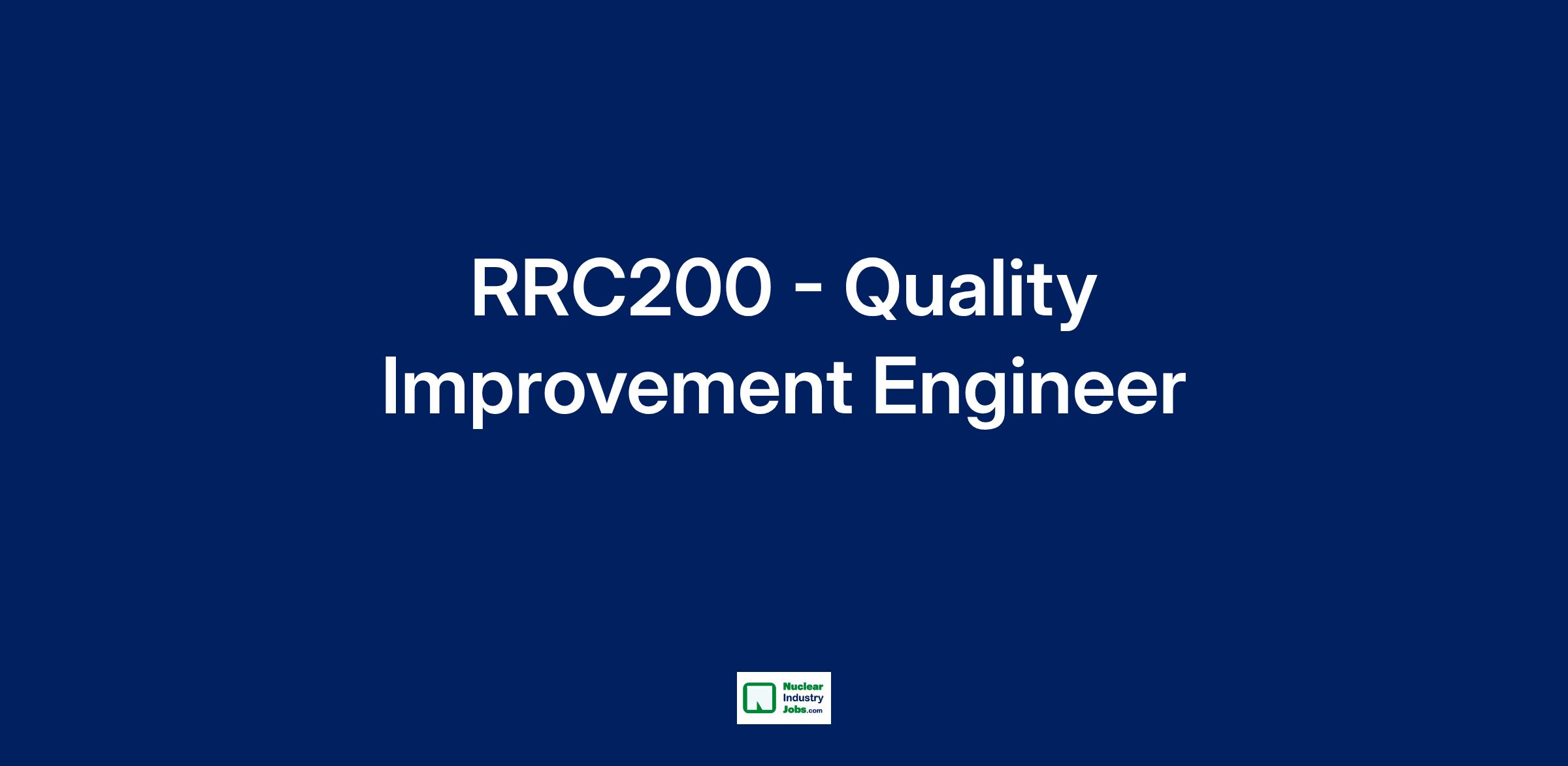 RRC200 - Quality Improvement Engineer

Nuclear Industry Jobs.com